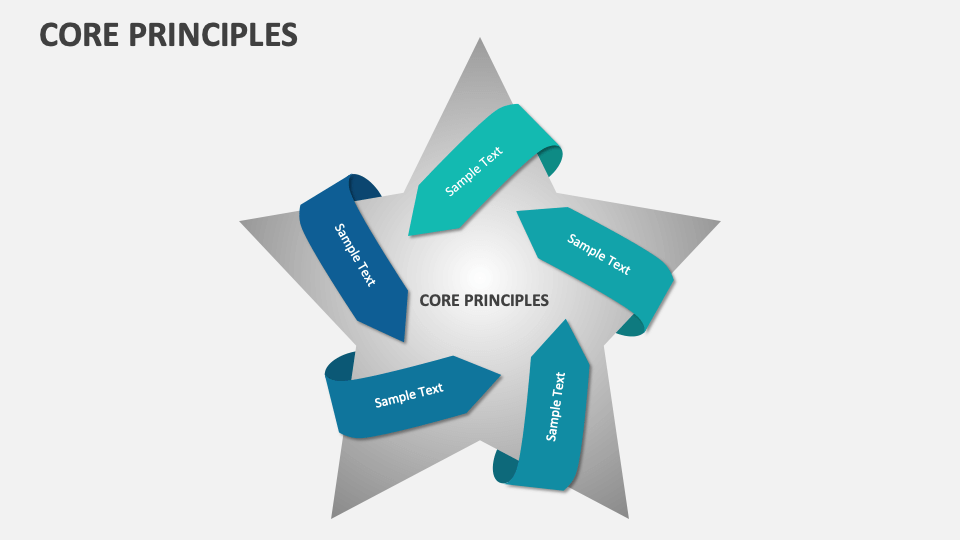 CORE PRINCIPLES

Sample Text

Sample Text

Sample Text

CORE PRINCIPLES

Sample Text

Sample Text